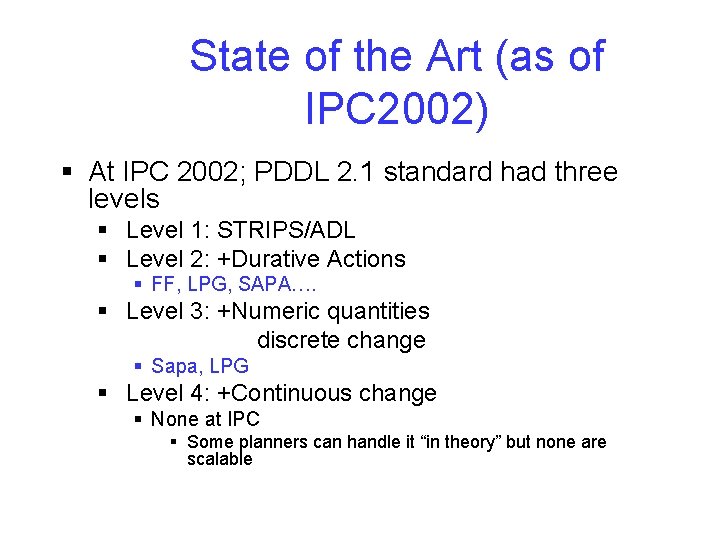 State of the Art (as of IPC2002)

• At IPC 2002; PDDL 2.1 standard had three levels
• Level 1: STRIPS/ADL
• Level 2: +Durative Actions
• FF, LPG, SAPA….
• Level 3: +Numeric quantities
discrete change
• Sapa, LPG
• Level 4: +Continuous change
• None at IPC
• Some planners can handle it "in theory" but none are scalable